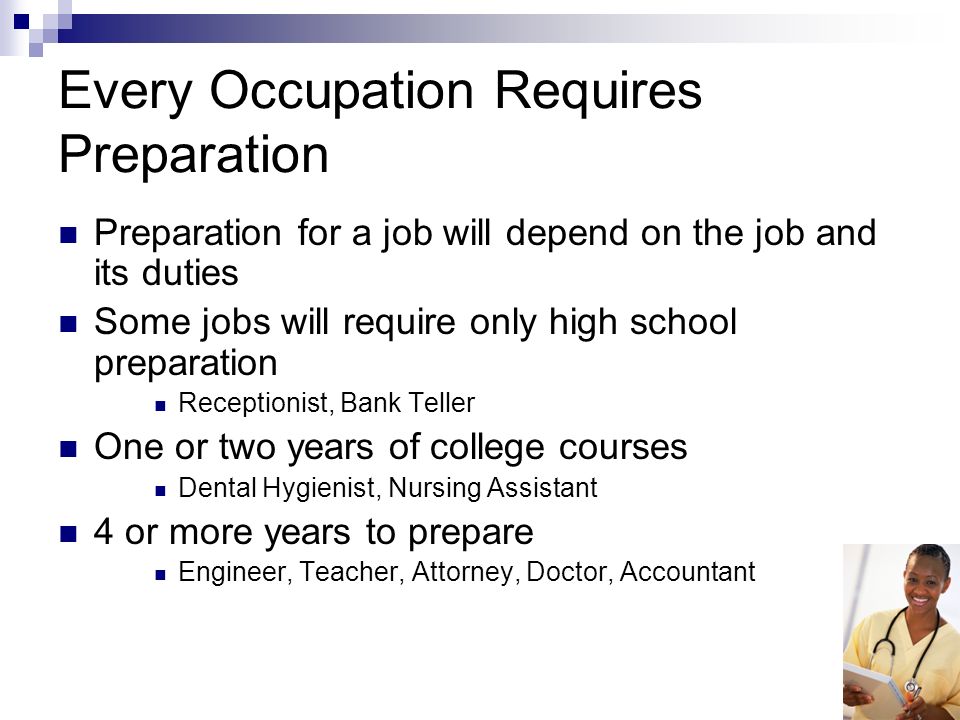 Every Occupation Requires Preparation

- Preparation for a job will depend on the job and its duties
- Some jobs will require only high school preparation
  - Receptionist, Bank Teller
- One or two years of college courses
  - Dental Hygienist, Nursing Assistant
- 4 or more years to prepare
  - Engineer, Teacher, Attorney, Doctor, Accountant